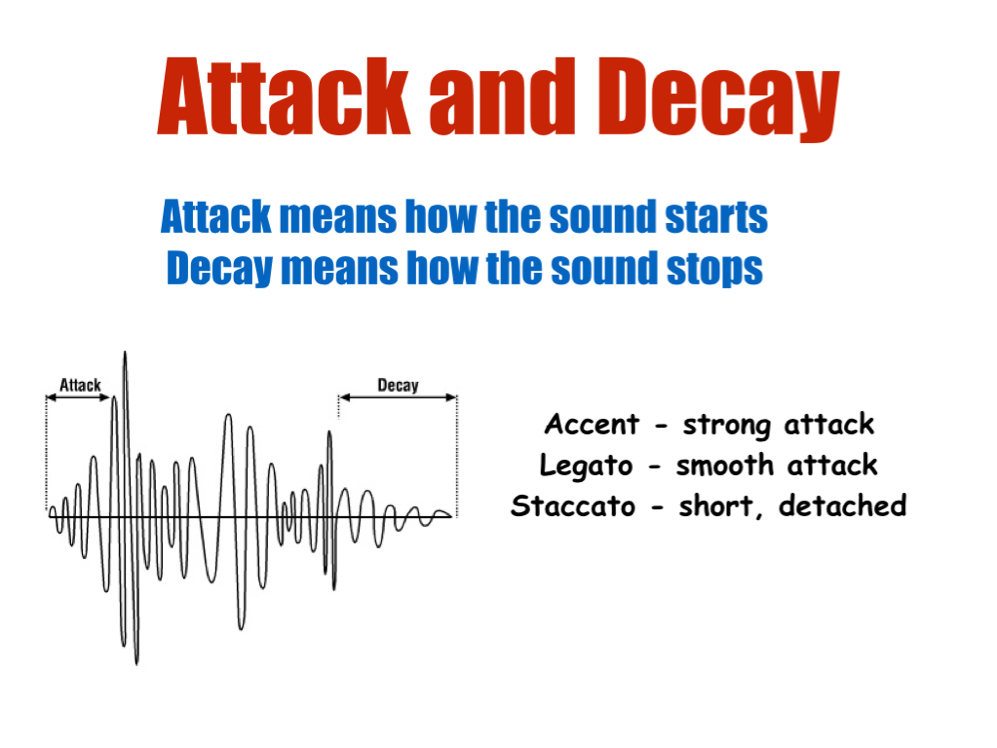 Attack and Decay

Attack means how the sound starts
Decay means how the sound stops

Attack

Decay

Accent - strong attack
Legato - smooth attack
Staccato - short, detached